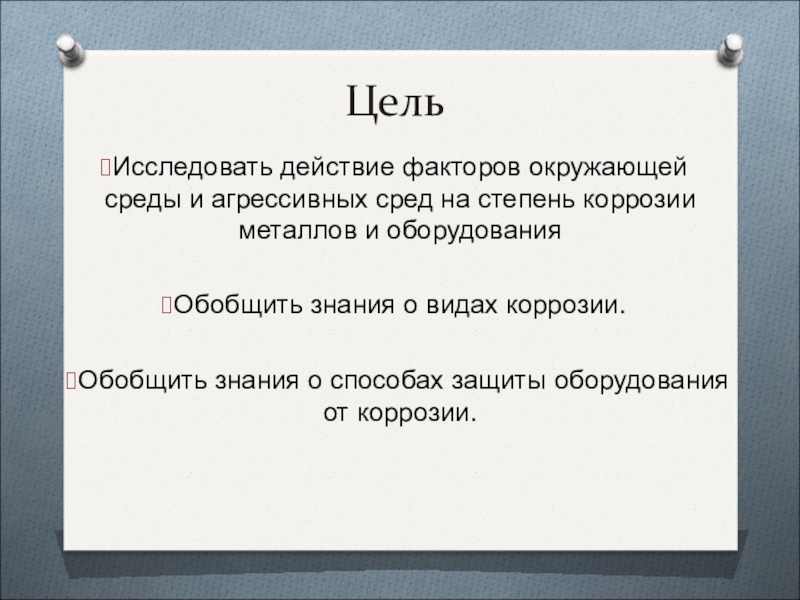 Цель

Исследовать действие факторов окружающей среды и агрессивных сред на степень коррозии металлов и оборудования

Обобщить знания о видах коррозии.

Обобщить знания о способах защиты оборудования от коррозии.